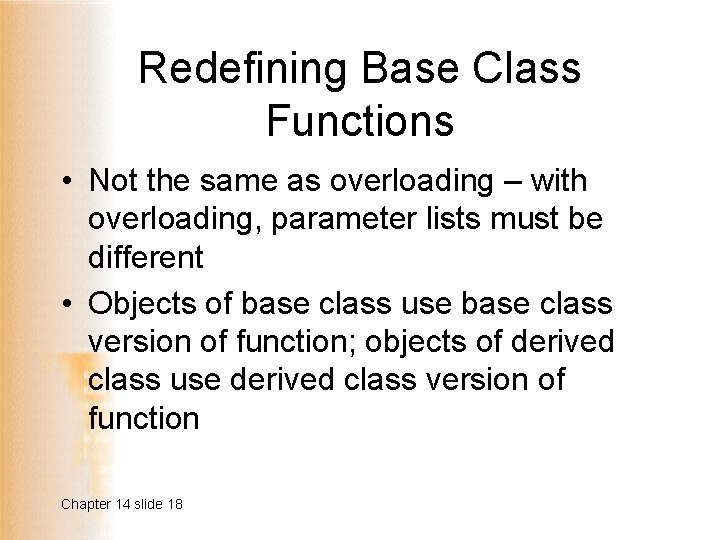 Redefining Base Class Functions

• Not the same as overloading – with overloading, parameter lists must be different

• Objects of base class use base class version of function; objects of derived class use derived class version of function

Chapter 14 slide 18